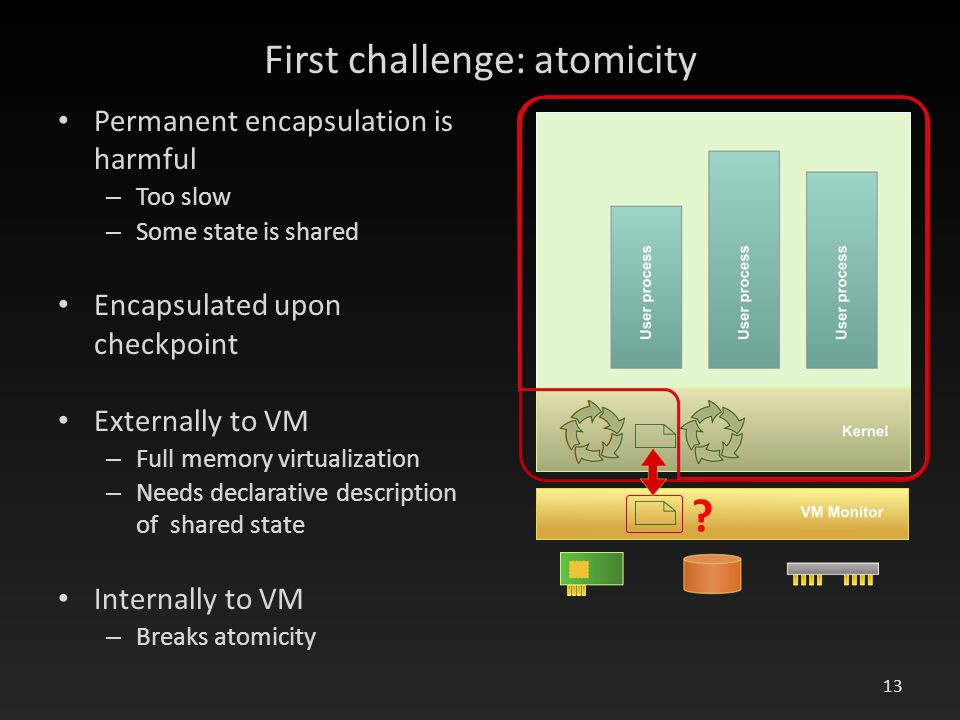 First challenge: atomicity

• Permanent encapsulation is harmful
  – Too slow
  – Some state is shared

• Encapsulated upon checkpoint

• Externally to VM
  – Full memory virtualization
  – Needs declarative description of shared state

• Internally to VM
  – Breaks atomicity

User process
User process
User process
Kernel
?
VM Monitor

13